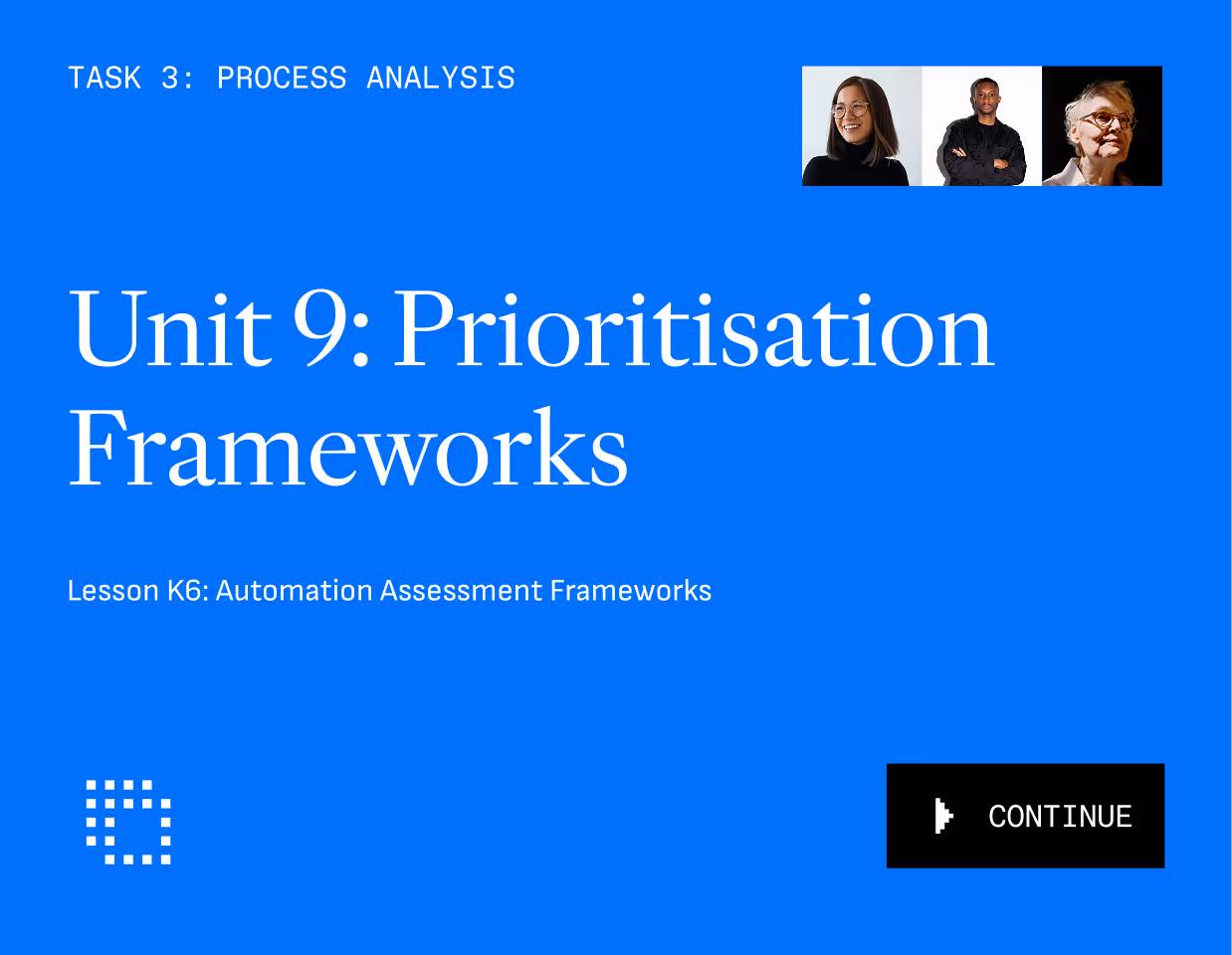 TASK 3: PROCESS ANALYSIS

Unit 9: Prioritisation Frameworks

Lesson K6: Automation Assessment Frameworks

CONTINUE